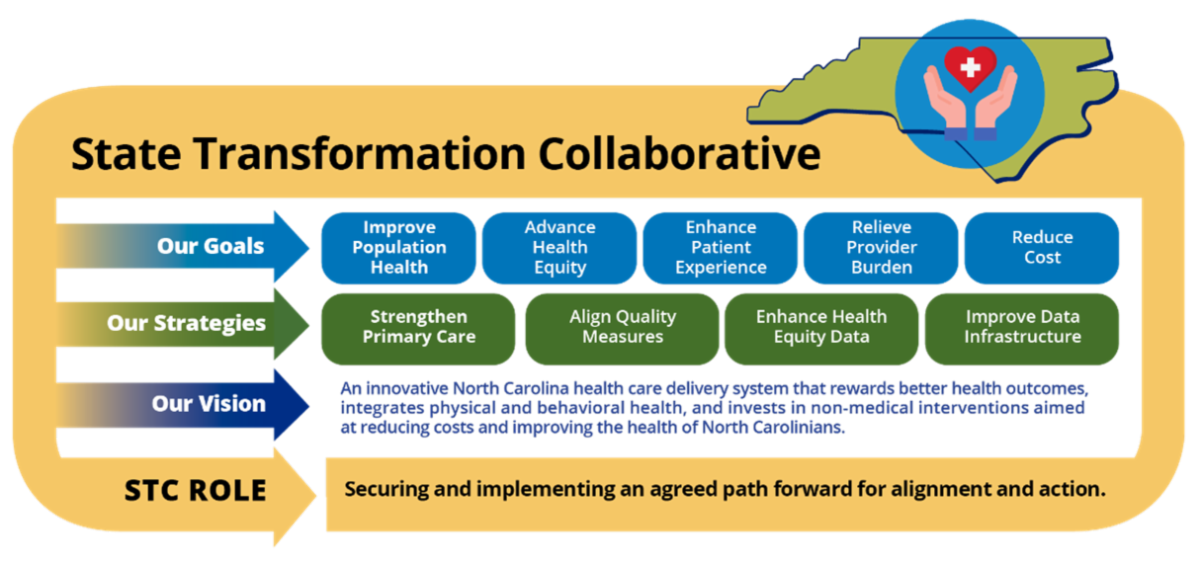 State Transformation Collaborative

Our Goals

Improve Population Health

Advance Health Equity

Enhance Patient Experience

Relieve Provider Burden

Reduce Cost

Our Strategies

Strengthen Primary Care

Align Quality Measures

Enhance Health Equity Data

Improve Data Infrastructure

Our Vision

An innovative North Carolina health care delivery system that rewards better health outcomes, integrates physical and behavioral health, and invests in non-medical interventions aimed at reducing costs and improving the health of North Carolinians.

STC ROLE

Securing and implementing an agreed path forward for alignment and action.